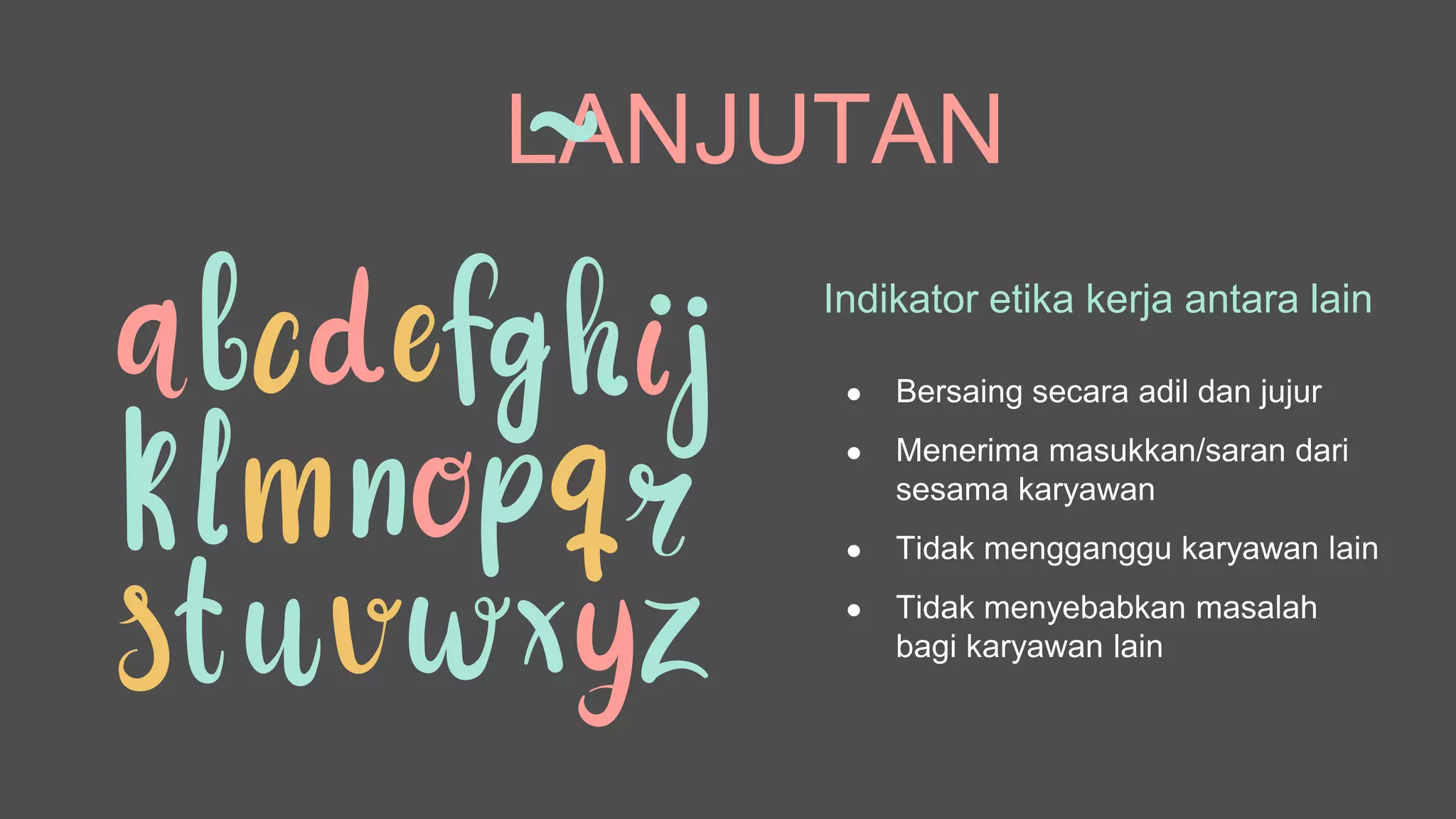 LANJUTAN

abcdefghij
klmnopqr
stuvwxyz

Indikator etika kerja antara lain

- Bersaing secara adil dan jujur
- Menerima masukkan/saran dari sesama karyawan
- Tidak mengganggu karyawan lain
- Tidak menyebabkan masalah bagi karyawan lain